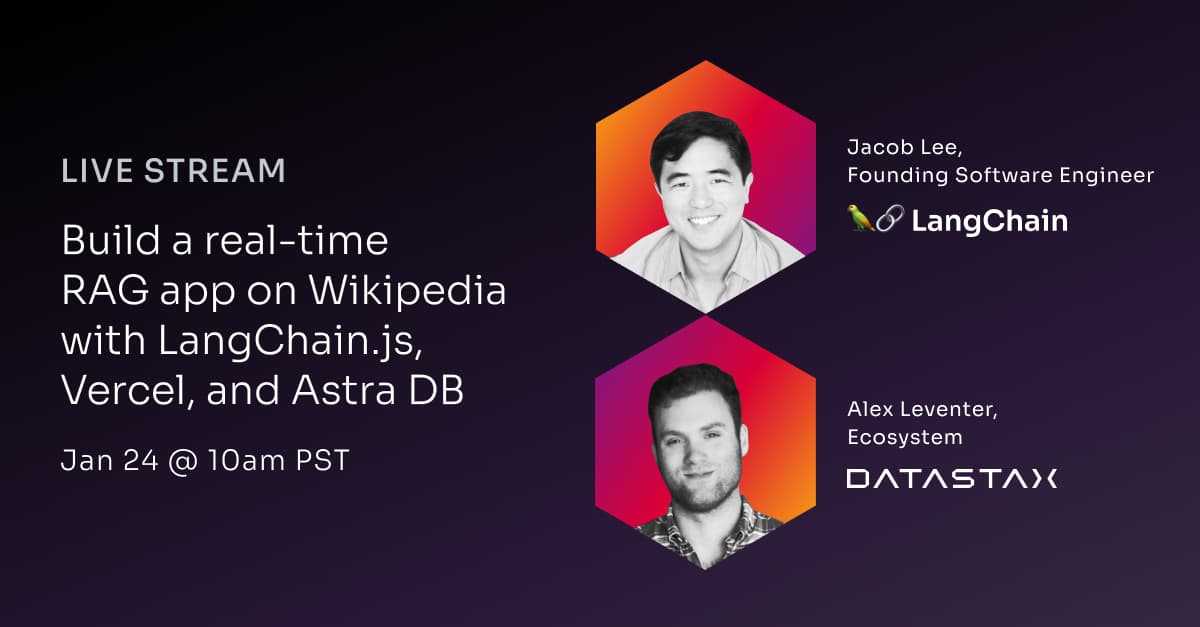 LIVE STREAM

Build a real-time RAG app on Wikipedia with LangChain.js, Vercel, and Astra DB

Jan 24 @ 10am PST

Jacob Lee,
Founding Software Engineer

LangChain

Alex Leventer,
Ecosystem

DATASTAX